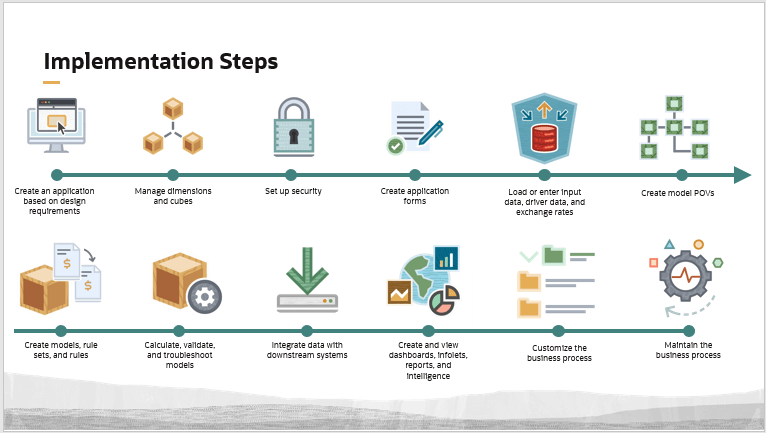 Implementation Steps

Create an application based on design requirements

Manage dimensions and cubes

Set up security

Create application forms

Load or enter input data, driver data, and exchange rates

Create model POVs

Create models, rule sets, and rules

Calculate, validate, and troubleshoot models

Integrate data with downstream systems

Create and view dashboards, infolets, reports, and intelligence

Customize the business process

Maintain the business process